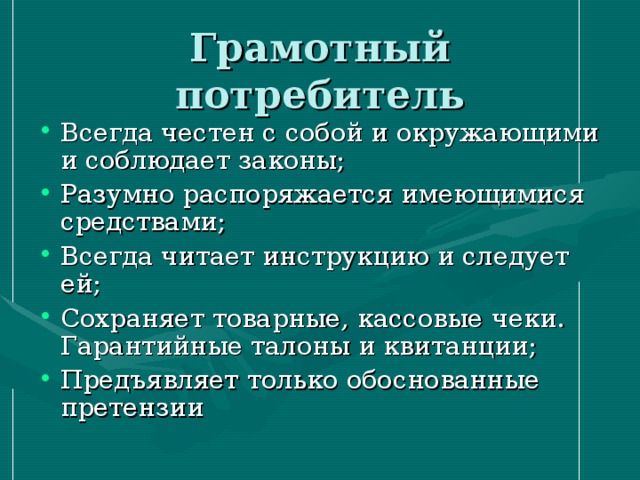 Грамотный потребитель

• Всегда честен с собой и окружающими и соблюдает законы;
• Разумно распоряжается имеющимися средствами;
• Всегда читает инструкцию и следует ей;
• Сохраняет товарные, кассовые чеки. Гарантийные талоны и квитанции;
• Предъявляет только обоснованные претензии